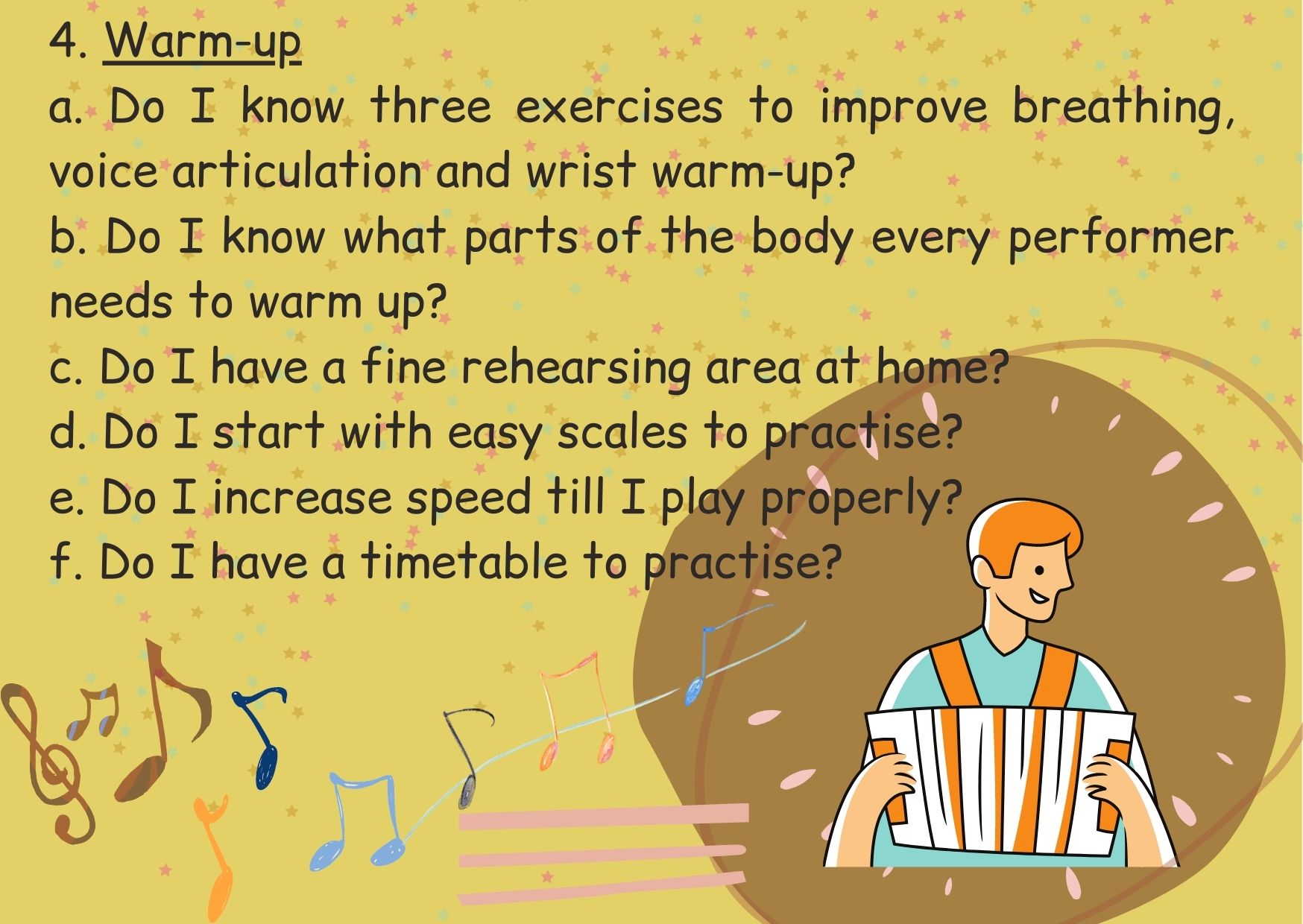 4. Warm-up
a. Do I know three exercises to improve breathing, voice articulation and wrist warm-up?
b. Do I know what parts of the body every performer needs to warm up?
c. Do I have a fine rehearsing area at home?
d. Do I start with easy scales to practise?
e. Do I increase speed till I play properly?
f. Do I have a timetable to practise?